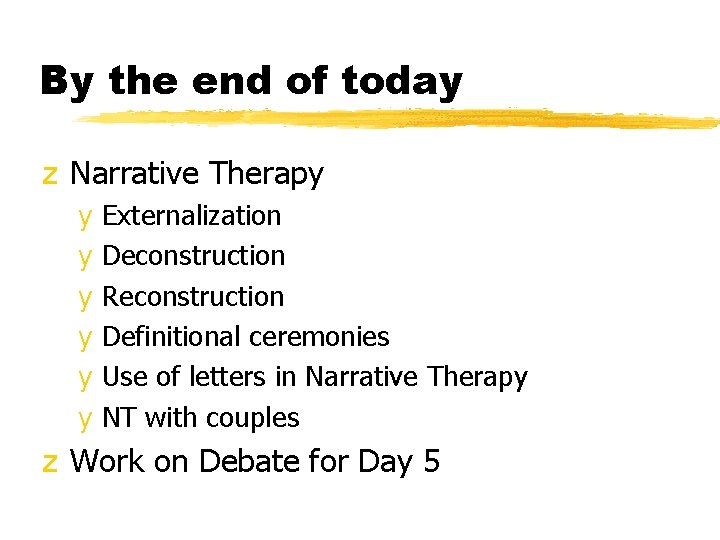 By the end of today

z Narrative Therapy
y Externalization
y Deconstruction
y Reconstruction
y Definitional ceremonies
y Use of letters in Narrative Therapy
y NT with couples
z Work on Debate for Day 5